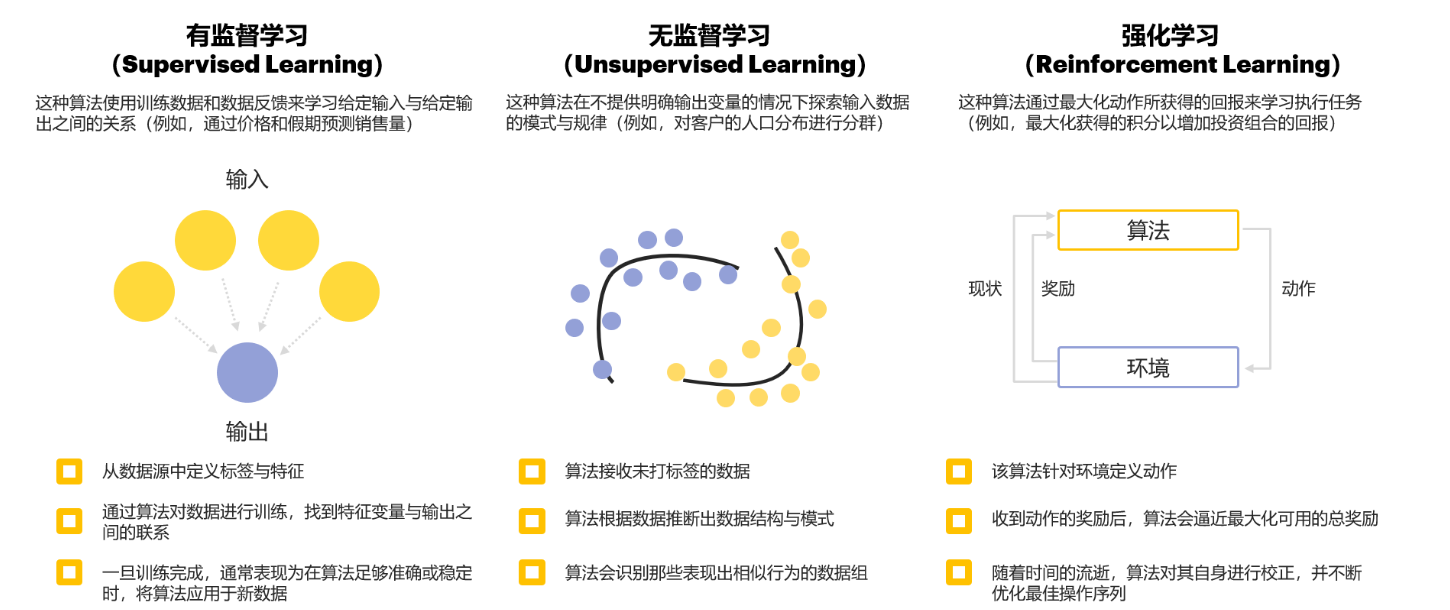 有监督学习
（Supervised Learning）

这种算法使用训练数据和数据反馈来学习给定输入与给定输出之间的关系（例如，通过价格和假期预测销售量）

输入

输出

从数据源中定义标签与特征

通过算法对数据进行训练，找到特征变量与输出之间的联系

一旦训练完成，通常表现为在算法足够准确或稳定时，将算法应用于新数据

无监督学习
（Unsupervised Learning）

这种算法在不提供明确输出变量的情况下探索输入数据的模式与规律（例如，对客户的人口分布进行分群）

算法接收未打标签的数据

算法根据数据推断出数据结构与模式

算法会识别那些表现出相似行为的数据组

强化学习
（Reinforcement Learning）

这种算法通过最大化动作所获得的回报来学习执行任务（例如，最大化获得的积分以增加投资组合的回报）

算法

现状

奖励

动作

环境

该算法针对环境定义动作

收到动作的奖励后，算法会逼近最大化可用的总奖励

随着时间的流逝，算法对其自身进行校正，并不断优化最佳操作序列